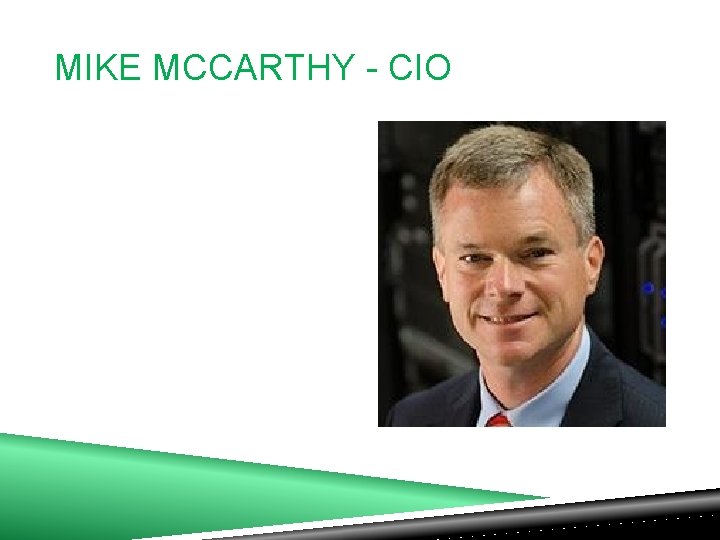 MIKE MCCARTHY - CIO